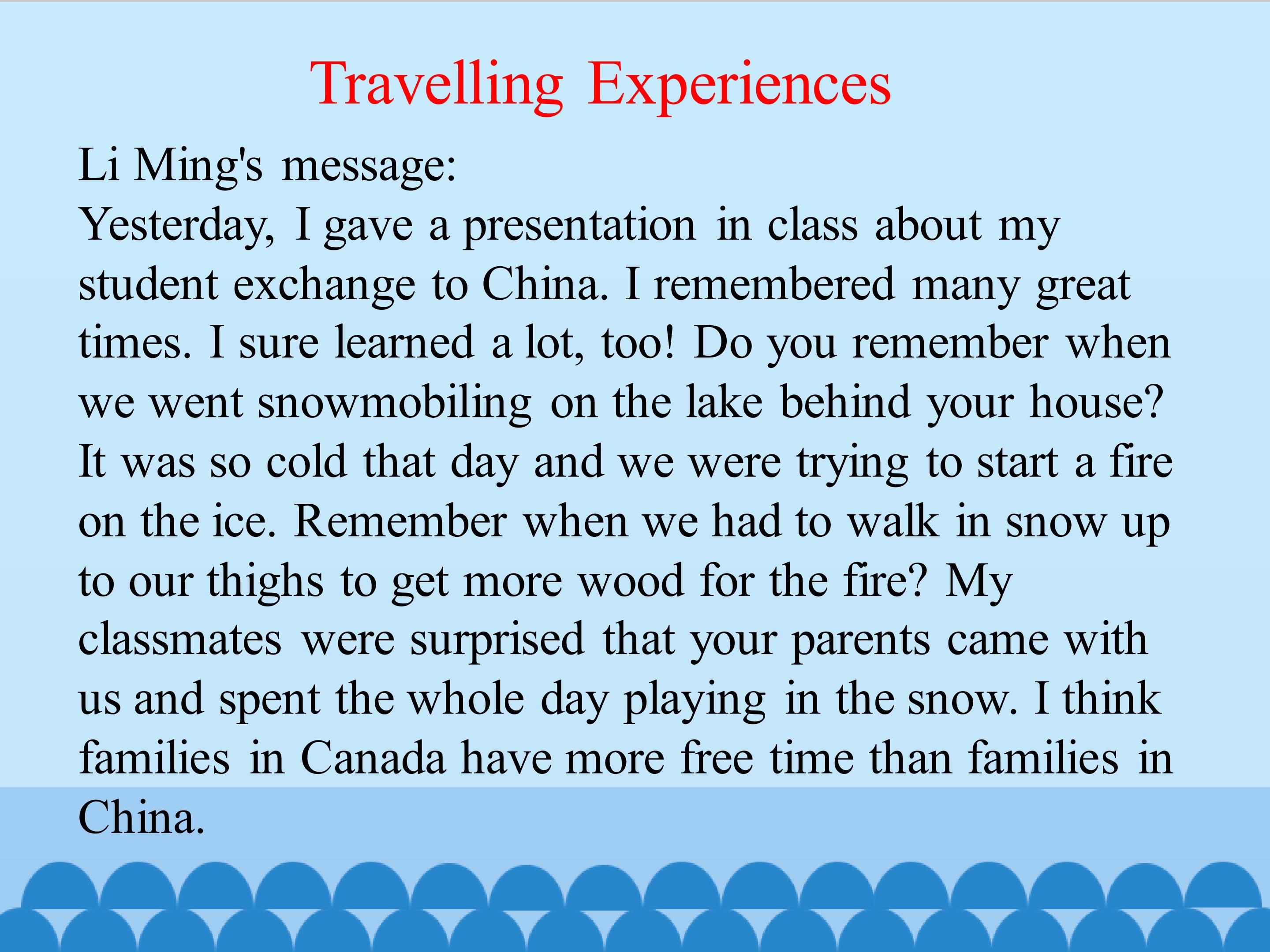 Travelling Experiences

Li Ming's message:
Yesterday, I gave a presentation in class about my student exchange to China. I remembered many great times. I sure learned a lot, too! Do you remember when we went snowmobiling on the lake behind your house? It was so cold that day and we were trying to start a fire on the ice. Remember when we had to walk in snow up to our thighs to get more wood for the fire? My classmates were surprised that your parents came with us and spent the whole day playing in the snow. I think families in Canada have more free time than families in China.